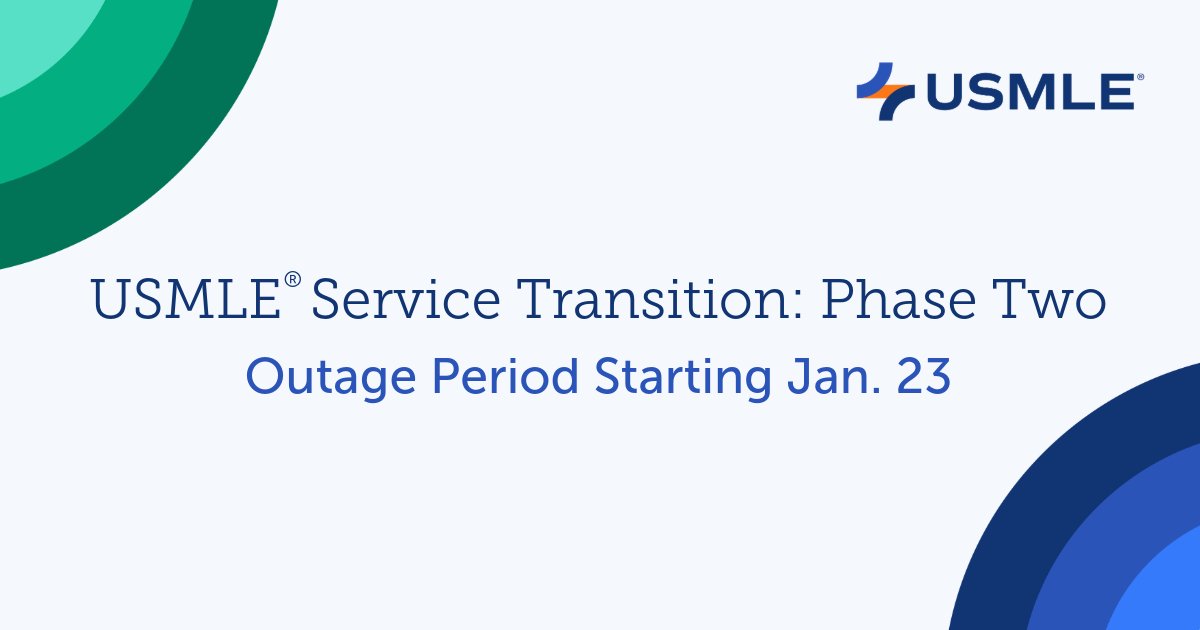 USMLE®

USMLE® Service Transition: Phase Two

Outage Period Starting Jan. 23